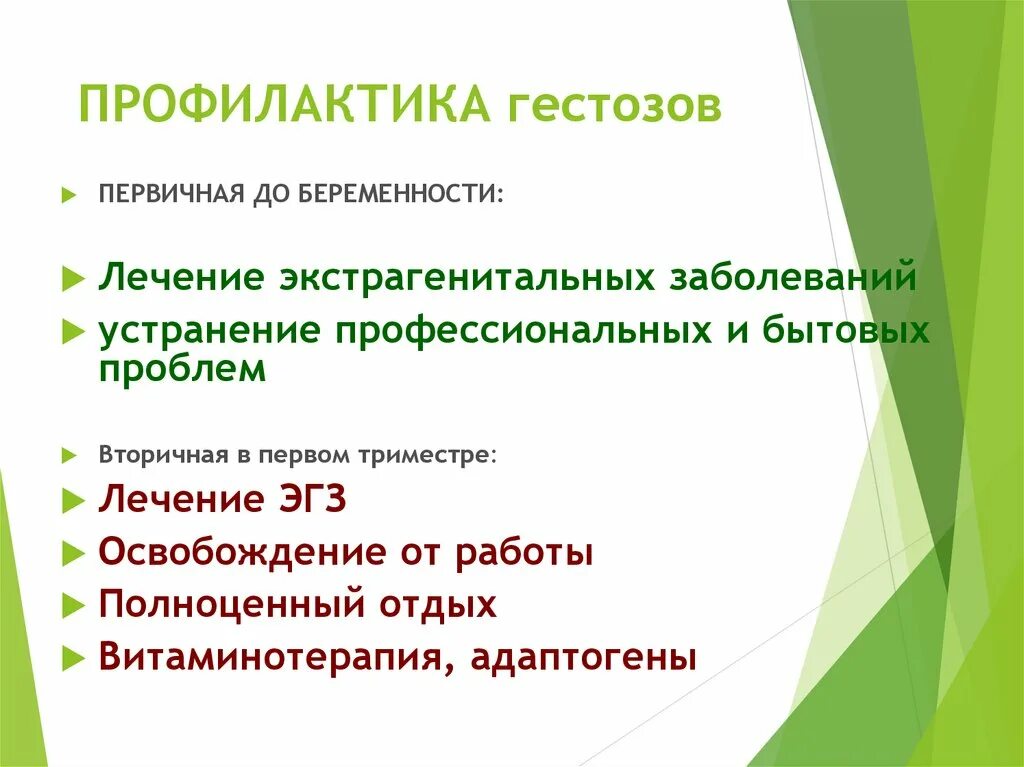 ПРОФИЛАКТИКА гестозов

ПЕРВИЧНАЯ ДО БЕРЕМЕННОСТИ:

Лечение экстрагенитальных заболеваний

устранение профессиональных и бытовых проблем

Вторичная в первом триместре:

Лечение ЭГЗ

Освобождение от работы

Полноценный отдых

Витаминотерапия, адаптогены